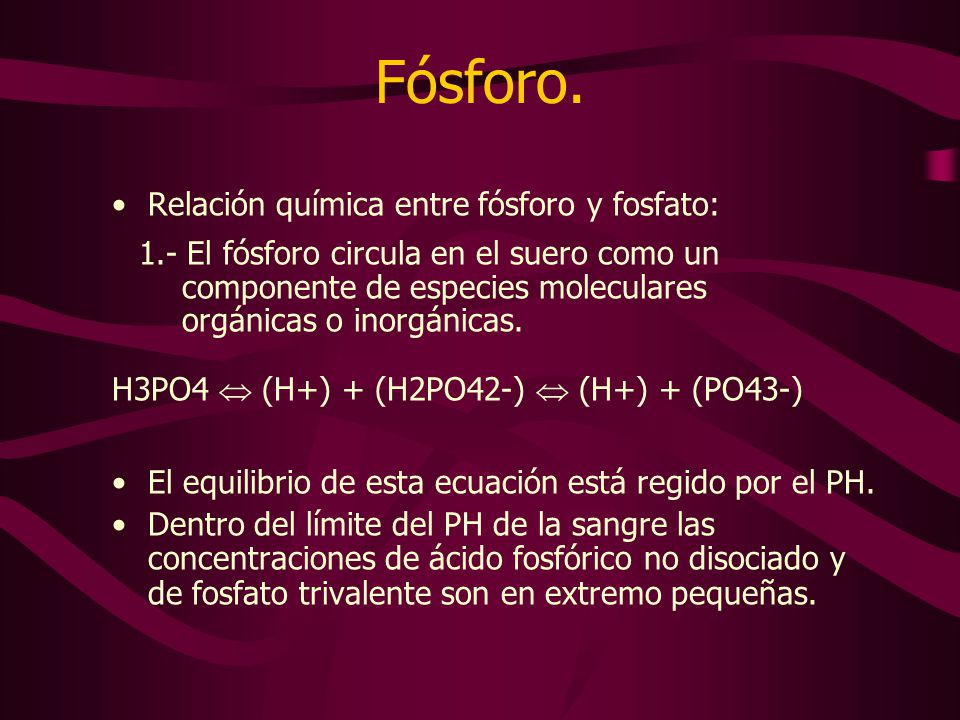 Fósforo.

• Relación química entre fósforo y fosfato:

1.- El fósforo circula en el suero como un componente de especies moleculares orgánicas o inorgánicas.

H3PO4 $\Leftrightarrow$ (H+) + (H2PO42-) $\Leftrightarrow$ (H+) + (PO43-)

• El equilibrio de esta ecuación está regido por el PH.
• Dentro del límite del PH de la sangre las concentraciones de ácido fosfórico no disociado y de fosfato trivalente son en extremo pequeñas.